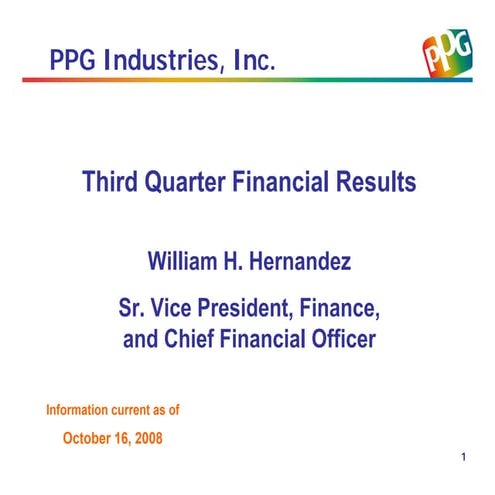 PPG Industries, Inc.

PPG

Third Quarter Financial Results

William H. Hernandez

Sr. Vice President, Finance, and Chief Financial Officer

Information current as of

October 16, 2008

1